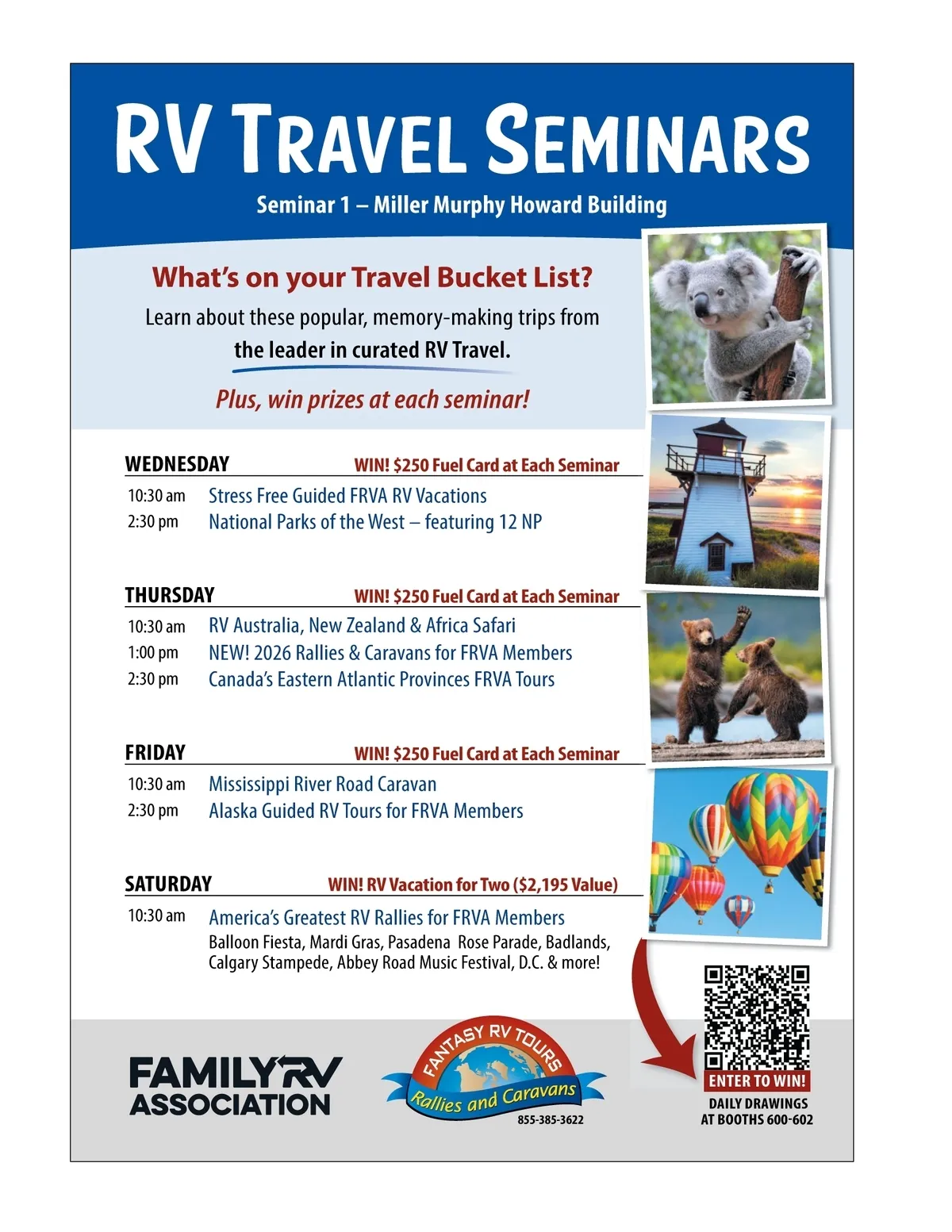 RV TRAVEL SEMINARS

Seminar 1 – Miller Murphy Howard Building

What's on your Travel Bucket List?

Learn about these popular, memory-making trips from the leader in curated RV Travel.

Plus, win prizes at each seminar!

WEDNESDAY WIN! $250 Fuel Card at Each Seminar

10:30 am Stress Free Guided FRVA RV Vacations
2:30 pm National Parks of the West – featuring 12 NP

THURSDAY WIN! $250 Fuel Card at Each Seminar

10:30 am RV Australia, New Zealand & Africa Safari
1:00 pm NEW! 2026 Rallies & Caravans for FRVA Members
2:30 pm Canada's Eastern Atlantic Provinces FRVA Tours

FRIDAY WIN! $250 Fuel Card at Each Seminar

10:30 am Mississippi River Road Caravan
2:30 pm Alaska Guided RV Tours for FRVA Members

SATURDAY WIN! RV Vacation for Two ($2,195 Value)

10:30 am America's Greatest RV Rallies for FRVA Members
Balloon Fiesta, Mardi Gras, Pasadena Rose Parade, Badlands, Calgary Stampede, Abbey Road Music Festival, D.C. & more!

FAMILY RV ASSOCIATION

FANTASY RV TOURS
Rallies and Caravans
855-385-3622

ENTER TO WIN!
DAILY DRAWINGS AT BOOTHS 600-602